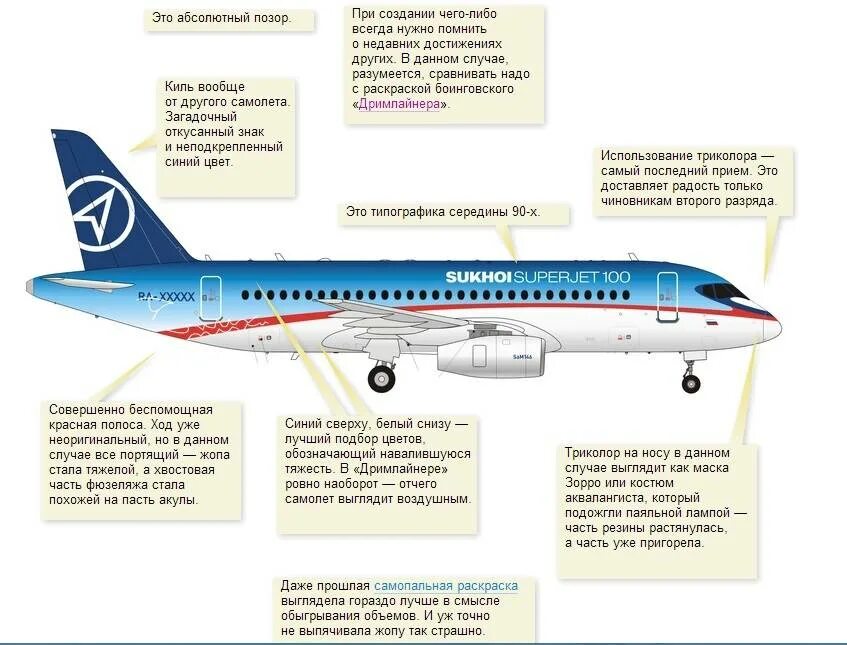 Это абсолютный позор.

При создании чего-либо всегда нужно помнить о недавних достижениях других. В данном случае, разумеется, сравнивать надо с раскраской боинговского «Дримлайнера».

Киль вообще от другого самолета. Загадочный откусанный знак и неподкрепленный синий цвет.

Использование триколора — самый последний прием. Это доставляет радость только чиновникам второго разряда.

Это типографика середины 90-х.

SUKHOI SUPERJET 100

RA-XXXXX

SaM146

Совершенно беспомощная красная полоса. Ход уже неоригинальный, но в данном случае все портящий — жопа стала тяжелой, а хвостовая часть фюзеляжа стала похожей на пасть акулы.

Синий сверху, белый снизу — лучший подбор цветов, обозначающий навалившуюся тяжесть. В «Дримлайнере» ровно наоборот — отчего самолет выглядит воздушным.

Триколор на носу в данном случае выглядит как маска Зорро или костюм аквалангиста, который подожгли паяльной лампой — часть резины растянулась, а часть уже пригорела.

Даже прошлая самопальная раскраска выглядела гораздо лучше в смысле обыгрывания объемов. И уж точно не выпячивала жопу так страшно.